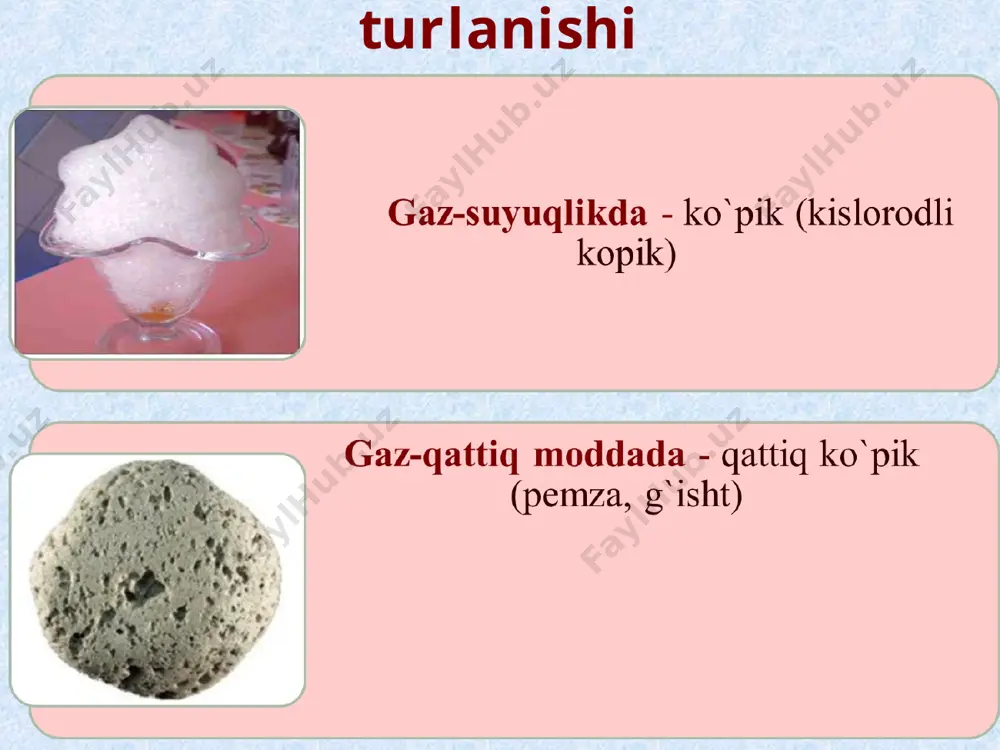 turlanishi

Gaz-suyuqlikda - ko`pik (kislorodli kopik)

Gaz-qattiq moddada - qattiq ko`pik (pemza, g`isht)

FaylHub.uz